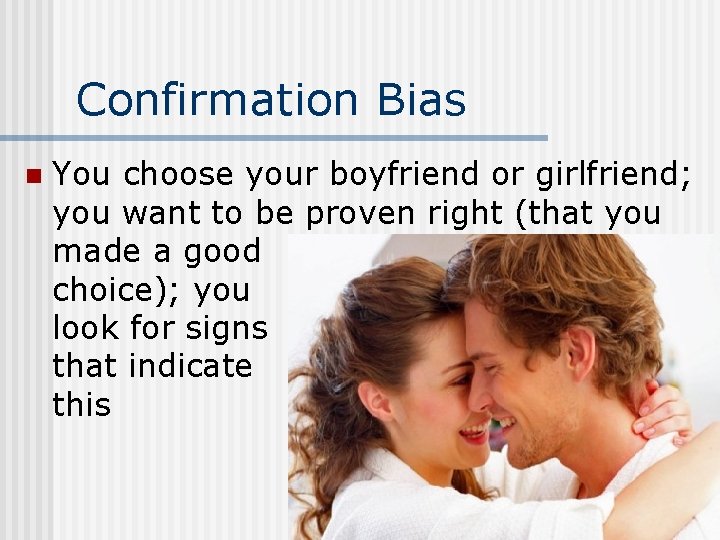 Confirmation Bias

You choose your boyfriend or girlfriend; you want to be proven right (that you made a good choice); you look for signs that indicate this